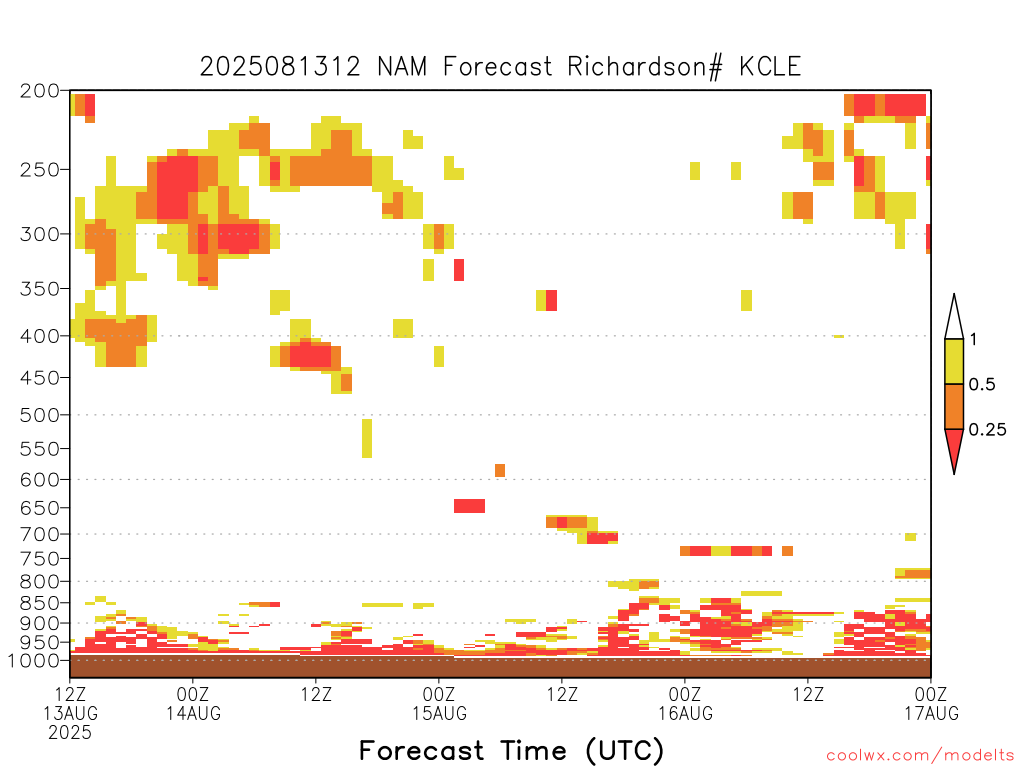 2025081312 NAM Forecast Richardson# KCLE

200
250
300
350
400
450
500
550
600
650
700
750
800
850
900
950
1000

1
0.5
0.25

12Z 13AUG 2025
00Z 14AUG
12Z
00Z 15AUG
12Z
00Z 16AUG
12Z
00Z 17AUG

Forecast Time (UTC)

coolwx.com/modelts